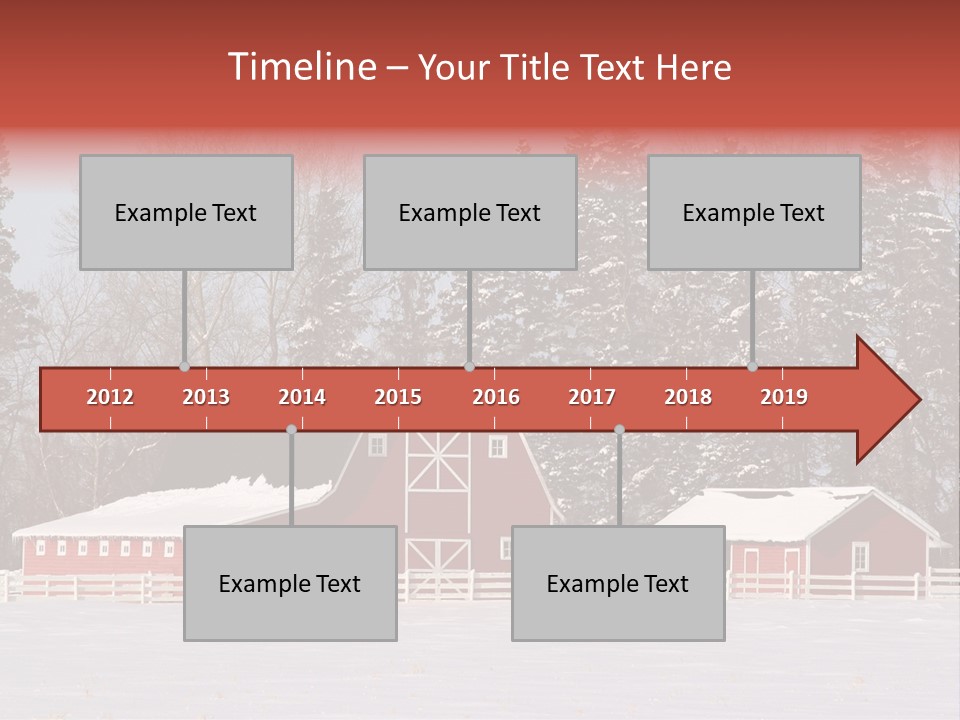 Timeline – Your Title Text Here

Example Text

Example Text

Example Text

2012 2013 2014 2015 2016 2017 2018 2019

Example Text

Example Text